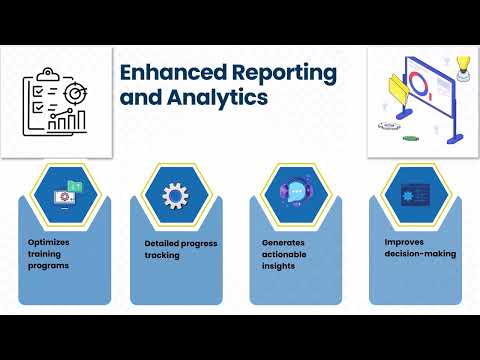 Enhanced Reporting and Analytics

Optimizes training programs

Detailed progress tracking

Generates actionable insights

Improves decision-making